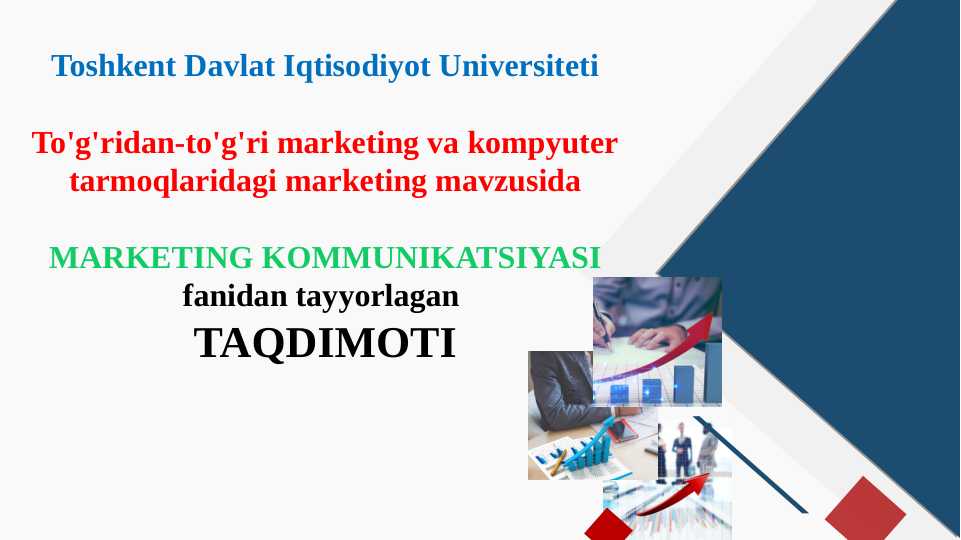 Toshkent Davlat Iqtisodiyot Universiteti

To'g'ridan-to'g'ri marketing va kompyuter tarmoqlaridagi marketing mavzusida

MARKETING KOMMUNIKATSIYASI fanidan tayyorlagan TAQDIMOTI